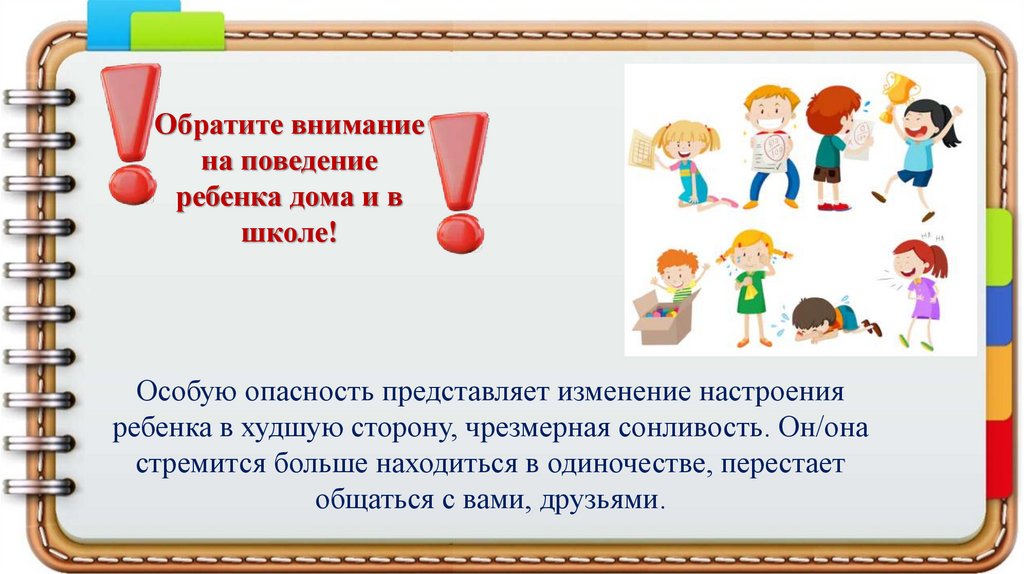 Обратите внимание на поведение ребенка дома и в школе!

Особую опасность представляет изменение настроения ребенка в худшую сторону, чрезмерная сонливость. Он/она стремится больше находиться в одиночестве, перестает общаться с вами, друзьями.